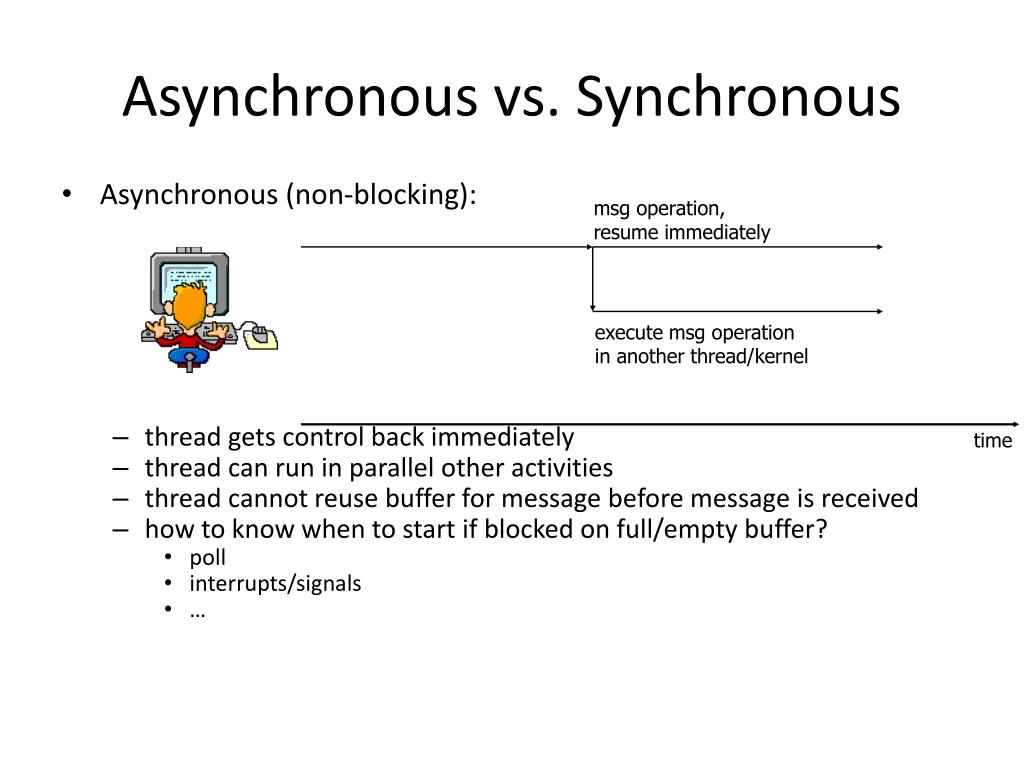 Asynchronous vs. Synchronous

• Asynchronous (non-blocking):

msg operation, resume immediately

execute msg operation in another thread/kernel

time

– thread gets control back immediately
– thread can run in parallel other activities
– thread cannot reuse buffer for message before message is received
– how to know when to start if blocked on full/empty buffer?
• poll
• interrupts/signals
• …